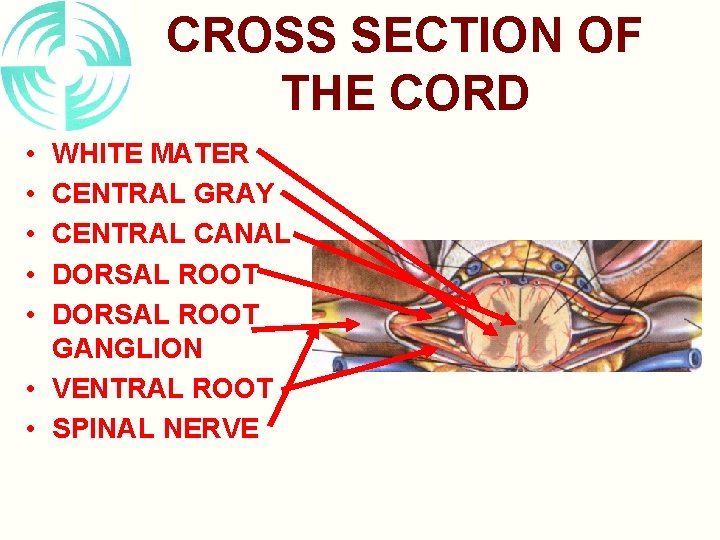 CROSS SECTION OF THE CORD

• WHITE MATER
• CENTRAL GRAY
• CENTRAL CANAL
• DORSAL ROOT
• DORSAL ROOT GANGLION
• VENTRAL ROOT
• SPINAL NERVE